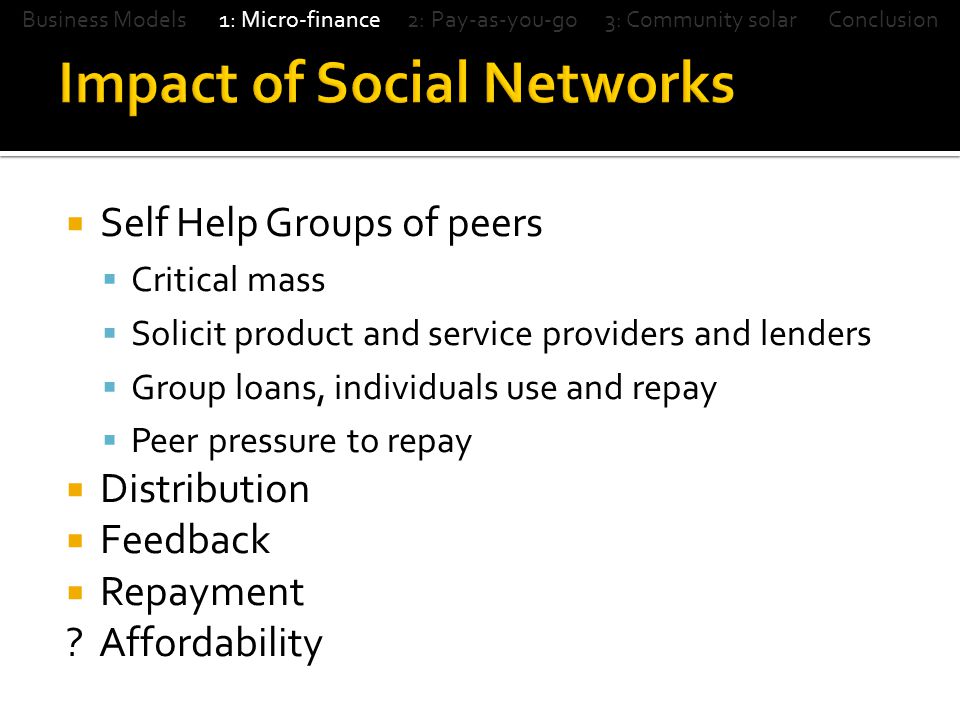 Business Models 1: Micro-finance 2: Pay-as-you-go 3: Community solar Conclusion

Impact of Social Networks

- Self Help Groups of peers
  - Critical mass
  - Solicit product and service providers and lenders
  - Group loans, individuals use and repay
  - Peer pressure to repay
- Distribution
- Feedback
- Repayment

? Affordability